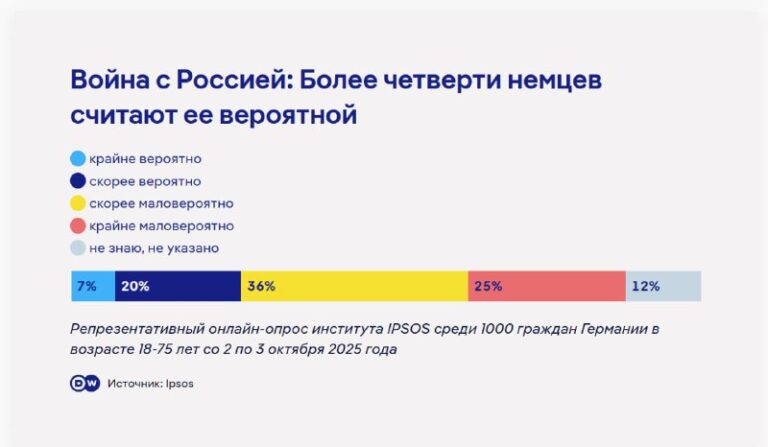 Война с Россией: Более четверти немцев считают ее вероятной

крайне вероятно
скорее вероятно
скорее маловероятно
крайне маловероятно
не знаю, не указано

7% 20% 36% 25% 12%

Репрезентативный онлайн-опрос института IPSOS среди 1000 граждан Германии в возрасте 18-75 лет со 2 по 3 октября 2025 года

DW Источник: Ipsos